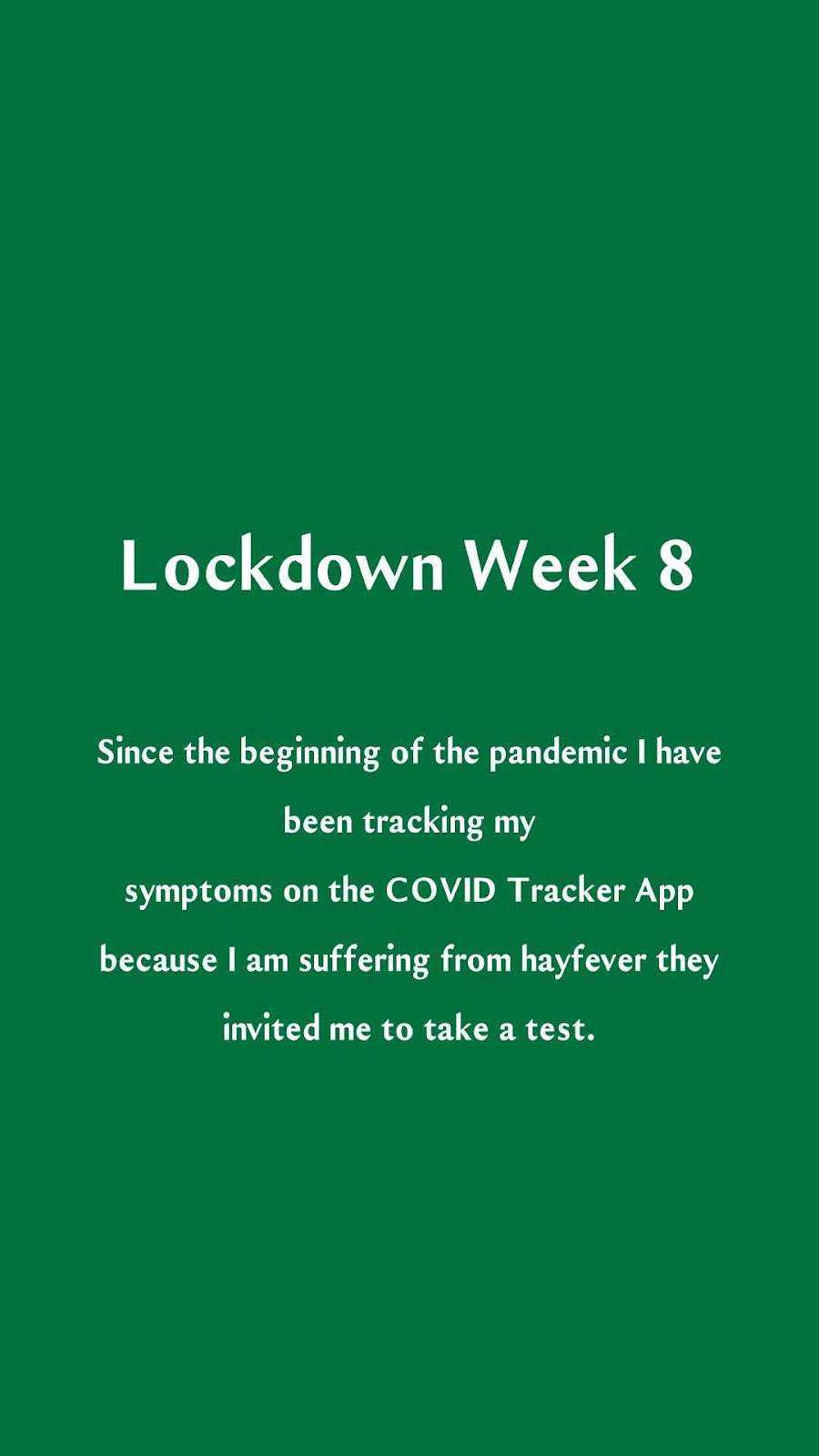 Lockdown Week 8

Since the beginning of the pandemic I have been tracking my symptoms on the COVID Tracker App because I am suffering from hayfever they invited me to take a test.